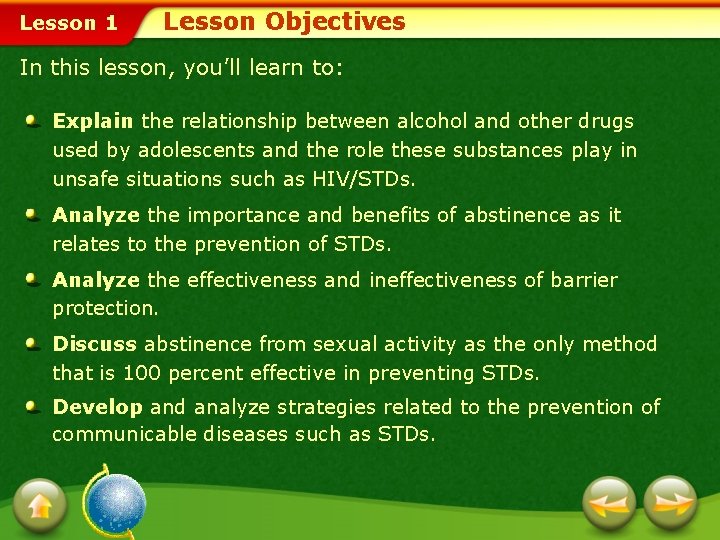 Lesson 1 Lesson Objectives

In this lesson, you'll learn to:

Explain the relationship between alcohol and other drugs used by adolescents and the role these substances play in unsafe situations such as HIV/STDs.

Analyze the importance and benefits of abstinence as it relates to the prevention of STDs.

Analyze the effectiveness and ineffectiveness of barrier protection.

Discuss abstinence from sexual activity as the only method that is 100 percent effective in preventing STDs.

Develop and analyze strategies related to the prevention of communicable diseases such as STDs.